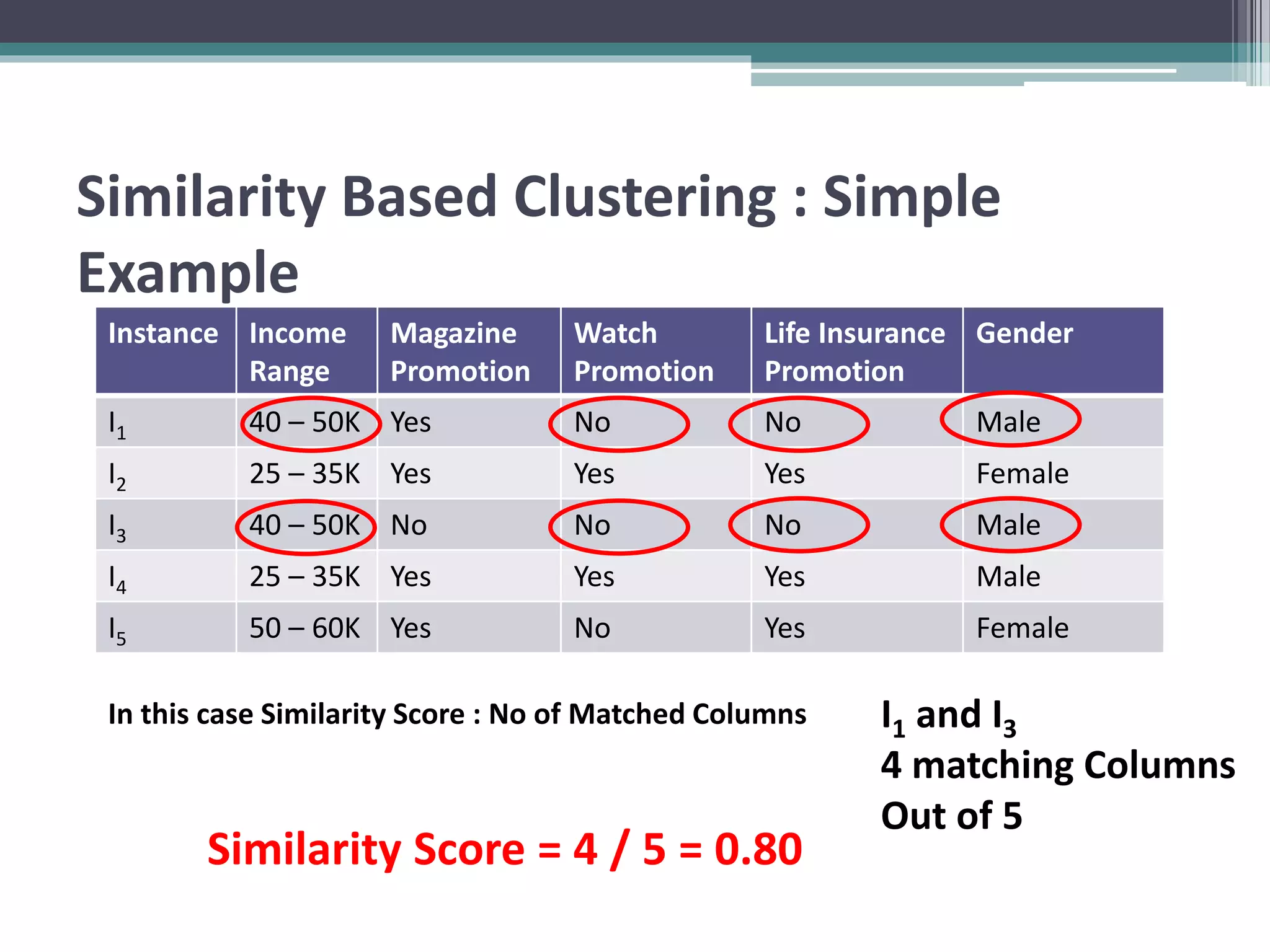 Similarity Based Clustering : Simple Example

| Instance | Income Range | Magazine Promotion | Watch Promotion | Life Insurance Promotion | Gender |
|---|---|---|---|---|---|
| $I_1$ | 40 – 50K | Yes | No | No | Male |
| $I_2$ | 25 – 35K | Yes | Yes | Yes | Female |
| $I_3$ | 40 – 50K | No | No | No | Male |
| $I_4$ | 25 – 35K | Yes | Yes | Yes | Male |
| $I_5$ | 50 – 60K | Yes | No | Yes | Female |

In this case Similarity Score : No of Matched Columns

$I_1$ and $I_3$
4 matching Columns
Out of 5

Similarity Score = 4 / 5 = 0.80